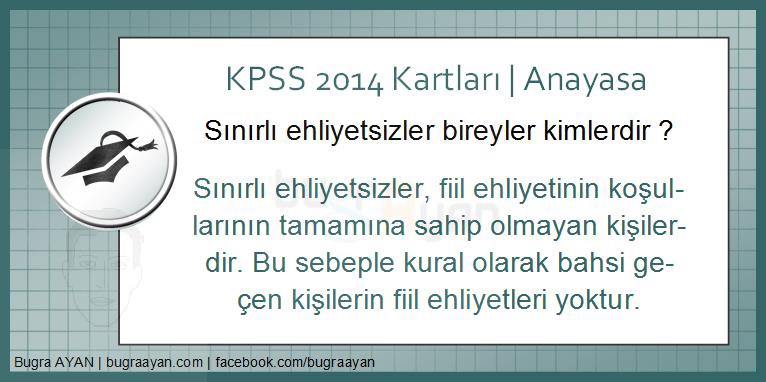 KPSS 2014 Kartları | Anayasa

Sınırlı ehliyetsizler bireyler kimlerdir ?

Sınırlı ehliyetsizler, fiil ehliyetinin koşullarının tamamına sahip olmayan kişilerdir. Bu sebeple kural olarak bahsi geçen kişilerin fiil ehliyetleri yoktur.

Bugra AYAN | bugraayan.com | facebook.com/bugraayan